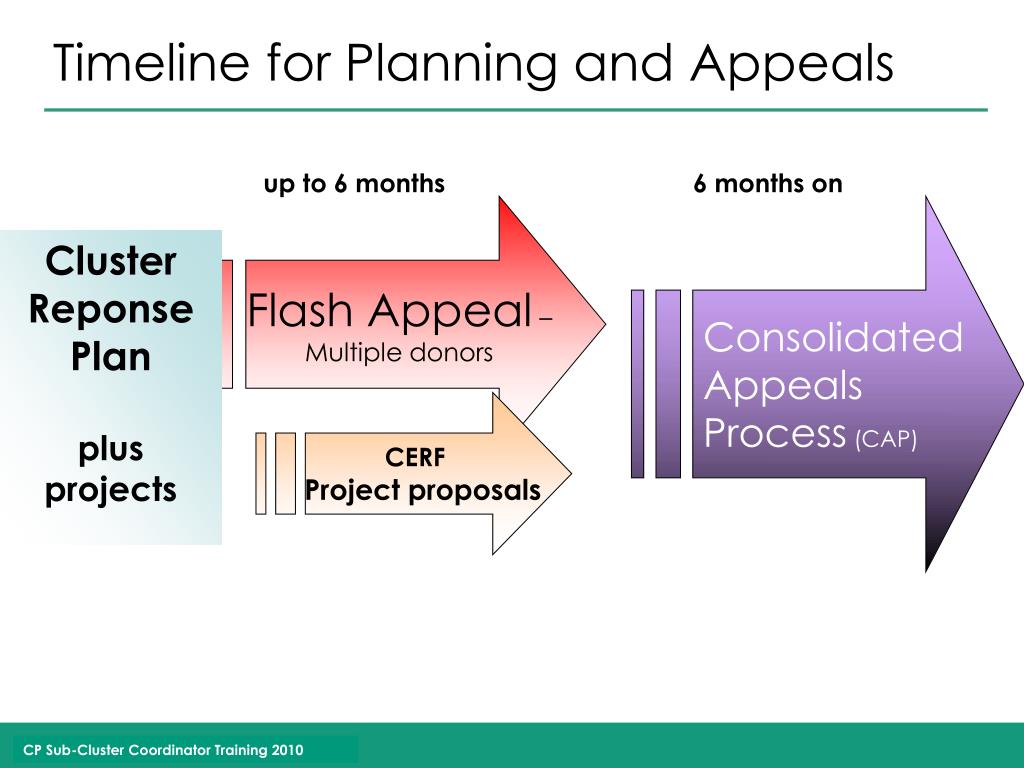 Timeline for Planning and Appeals

up to 6 months

6 months on

Cluster Reponse Plan

plus projects

Flash Appeal – Multiple donors

CERF Project proposals

Consolidated Appeals Process (CAP)

CP Sub-Cluster Coordinator Training 2010